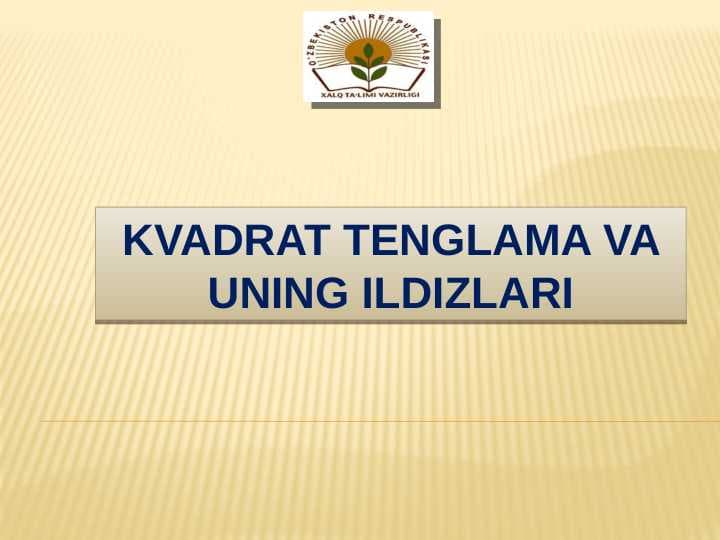 O'ZBEKISTON RESPUBLIKASI
XALQ TA'LIMI VAZIRLIGI

KVADRAT TENGLAMA VA UNING ILDIZLARI